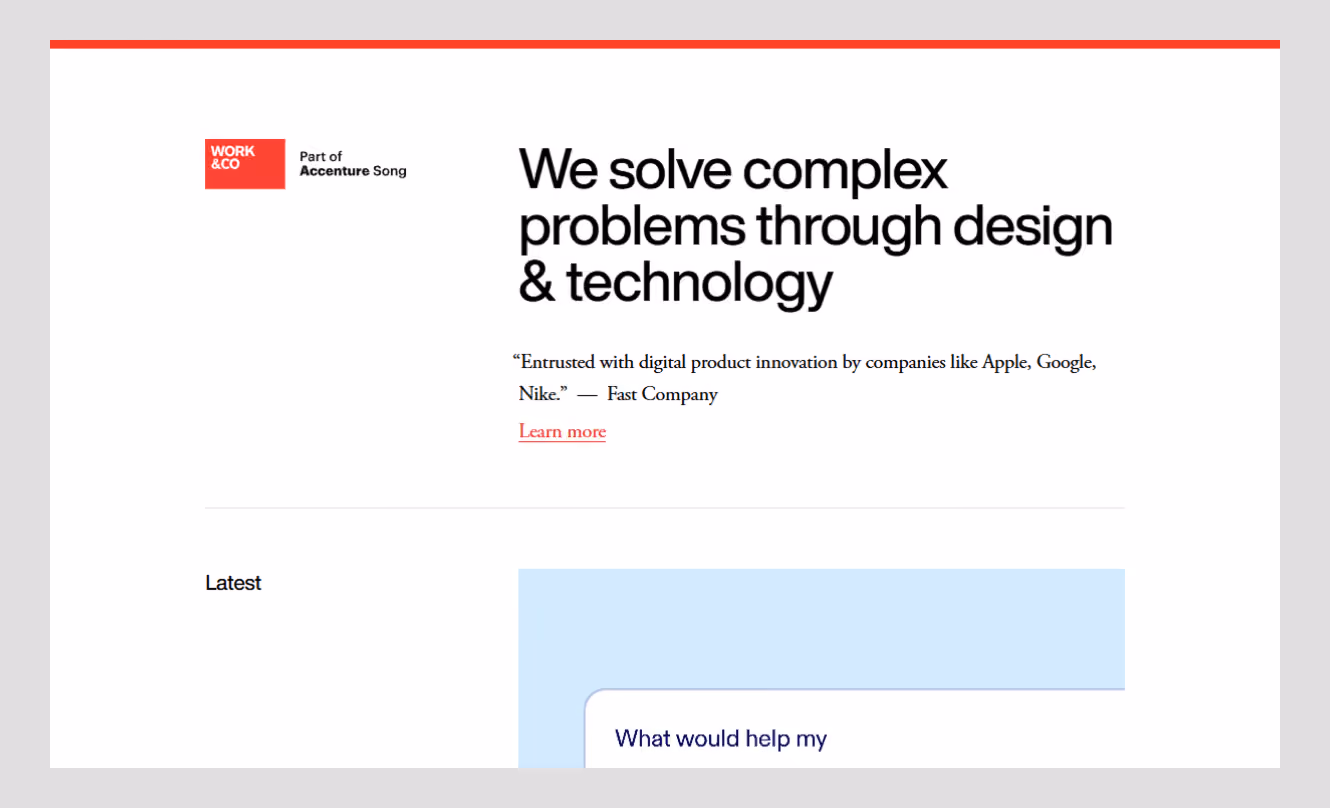 WORK &CO

Part of Accenture Song

We solve complex problems through design & technology

“Entrusted with digital product innovation by companies like Apple, Google, Nike.” — Fast Company

Learn more

Latest

What would help my